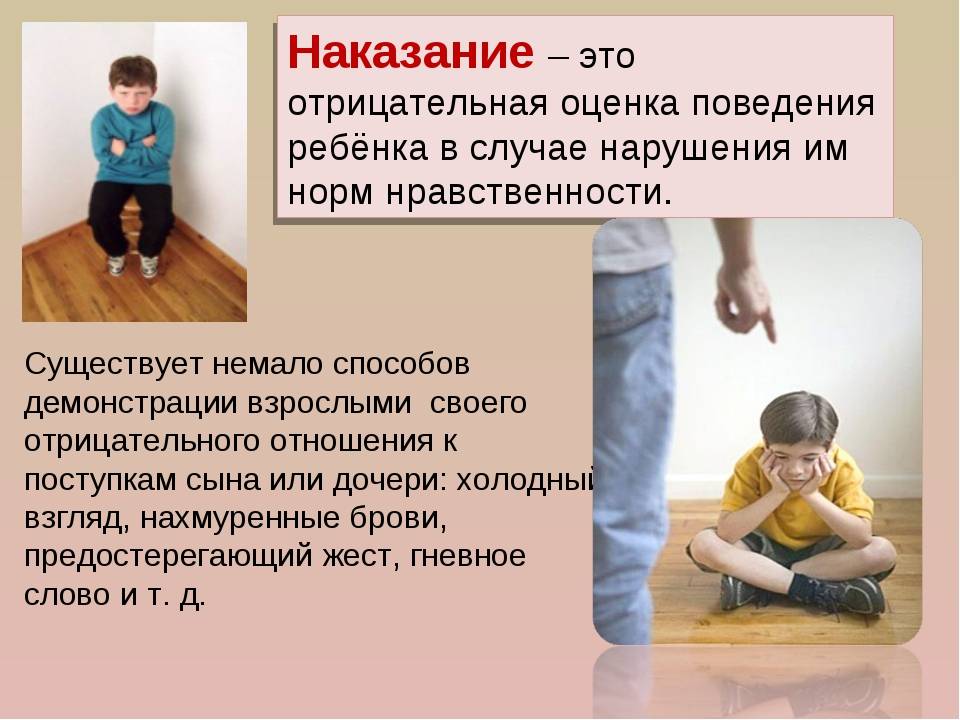 Наказание – это отрицательная оценка поведения ребёнка в случае нарушения им норм нравственности.

Существует немало способов демонстрации взрослыми своего отрицательного отношения к поступкам сына или дочери: холодный взгляд, нахмуренные брови, предостерегающий жест, гневное слово и т. д.